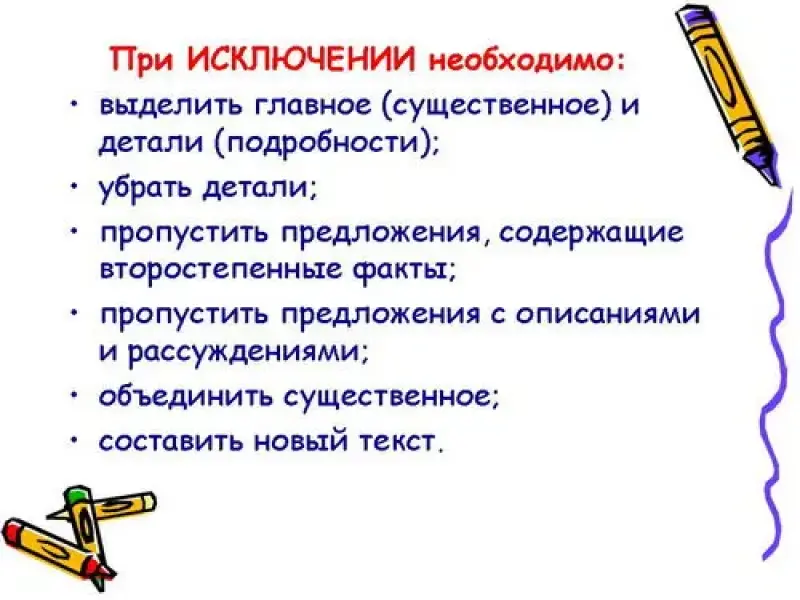 При ИСКЛЮЧЕНИИ необходимо:

• выделить главное (существенное) и детали (подробности);
• убрать детали;
• пропустить предложения, содержащие второстепенные факты;
• пропустить предложения с описаниями и рассуждениями;
• объединить существенное;
• составить новый текст.